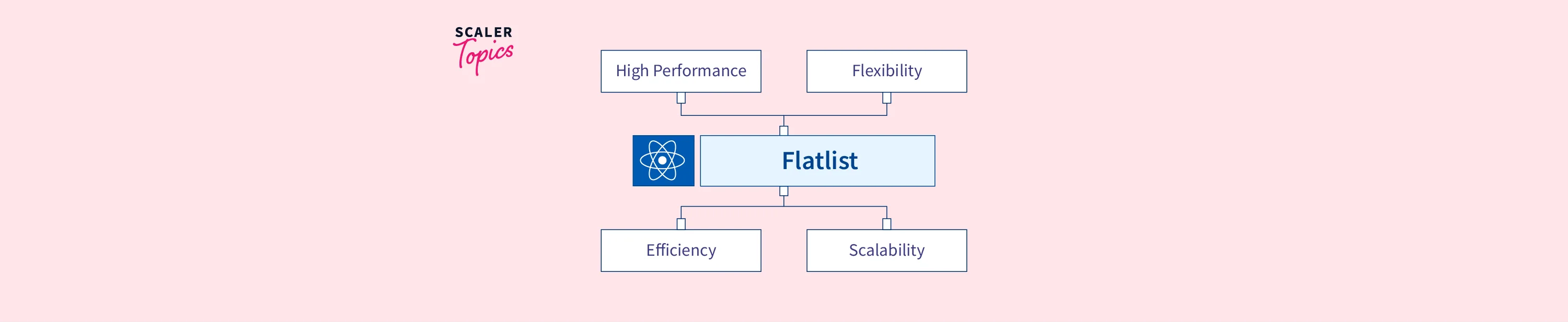 SCALER Topics

High Performance

Flexibility

Flatlist

Efficiency

Scalability